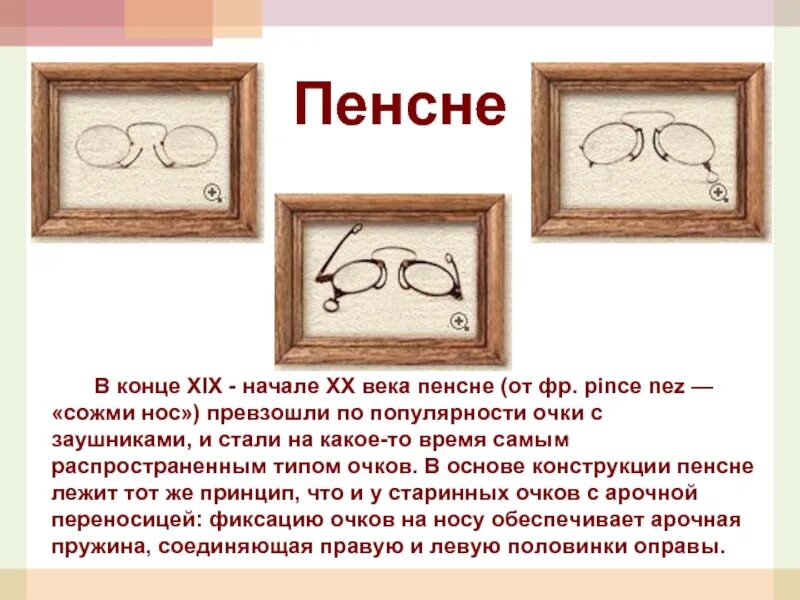 Пенсне

В конце XIX - начале XX века пенсне (от фр. pince nez — «сожми нос») превзошли по популярности очки с заушниками, и стали на какое-то время самым распространенным типом очков. В основе конструкции пенсне лежит тот же принцип, что и у старинных очков с арочной переносицей: фиксацию очков на носу обеспечивает арочная пружина, соединяющая правую и левую половинки оправы.